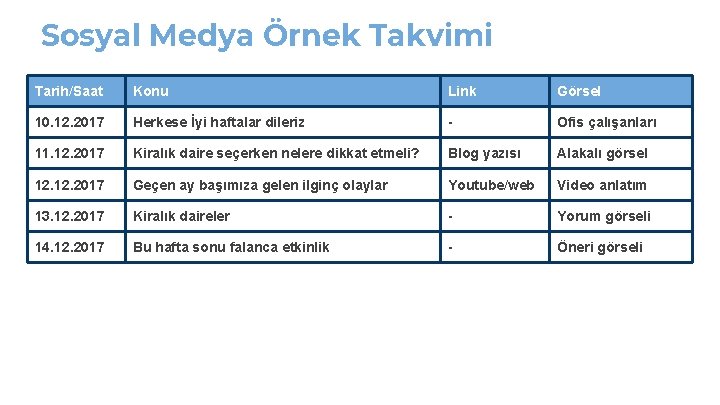 Sosyal Medya Örnek Takvimi

| Tarih/Saat | Konu | Link | Görsel |
|---|---|---|---|
| 10.12.2017 | Herkese İyi haftalar dileriz | - | Ofis çalışanları |
| 11.12.2017 | Kiralık daire seçerken nelere dikkat etmeli? | Blog yazısı | Alakalı görsel |
| 12.12.2017 | Geçen ay başımıza gelen ilginç olaylar | Youtube/web | Video anlatım |
| 13.12.2017 | Kiralık daireler | - | Yorum görseli |
| 14.12.2017 | Bu hafta sonu falanca etkinlik | - | Öneri görseli |